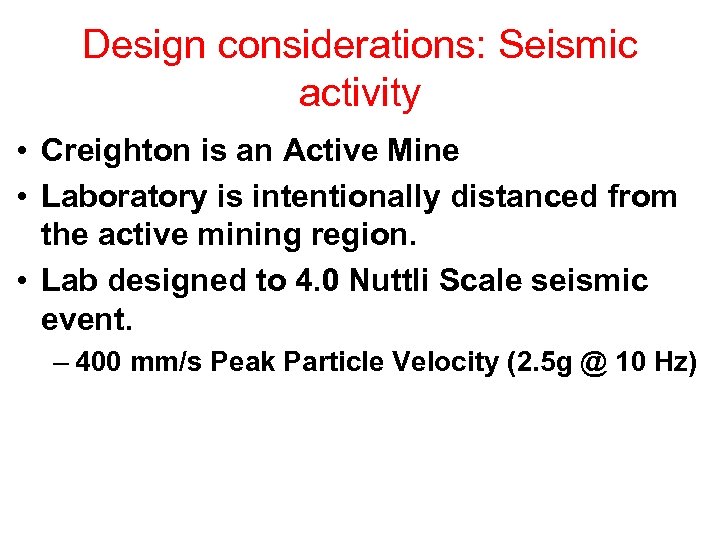 Design considerations: Seismic activity

• Creighton is an Active Mine
• Laboratory is intentionally distanced from the active mining region.
• Lab designed to 4.0 Nuttli Scale seismic event.
– 400 mm/s Peak Particle Velocity (2.5g @ 10 Hz)